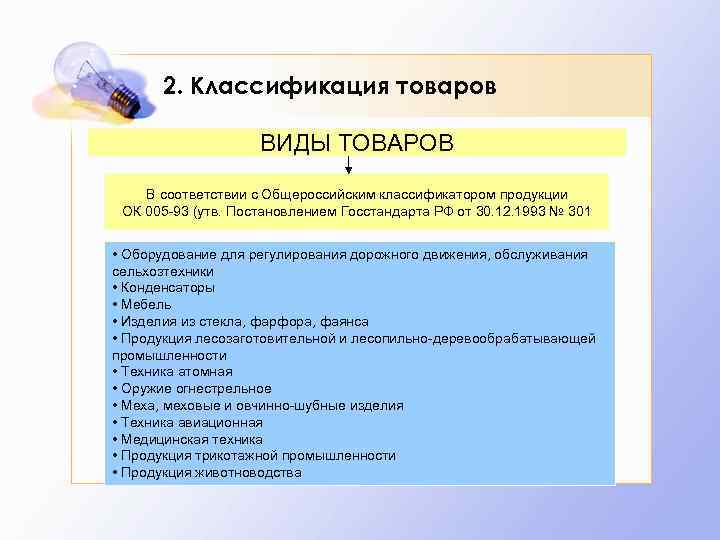 2. Классификация товаров

ВИДЫ ТОВАРОВ

В соответствии с Общероссийским классификатором продукции ОК 005-93 (утв. Постановлением Госстандарта РФ от 30.12.1993 № 301

• Оборудование для регулирования дорожного движения, обслуживания сельхозтехники
• Конденсаторы
• Мебель
• Изделия из стекла, фарфора, фаянса
• Продукция лесозаготовительной и лесопильно-деревообрабатывающей промышленности
• Техника атомная
• Оружие огнестрельное
• Меха, меховые и овчинно-шубные изделия
• Техника авиационная
• Медицинская техника
• Продукция трикотажной промышленности
• Продукция животноводства